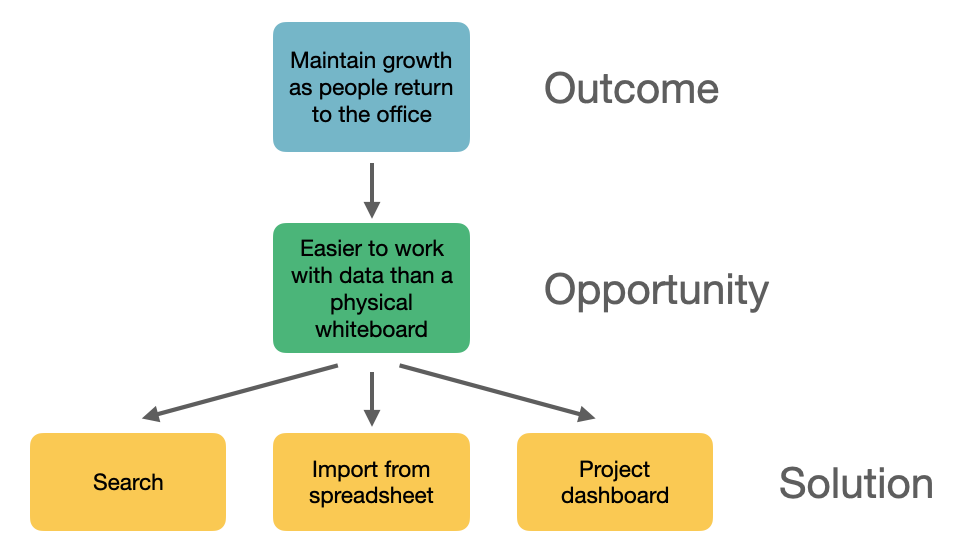 Maintain growth as people return to the office

Outcome

Easier to work with data than a physical whiteboard

Opportunity

Search

Import from spreadsheet

Project dashboard

Solution